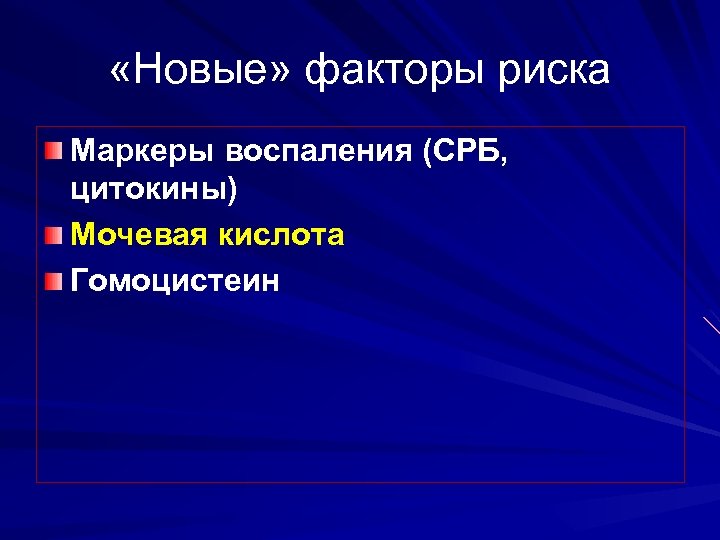 «Новые» факторы риска

Маркеры воспаления (СРБ, цитокины)

Мочевая кислота

Гомоцистеин